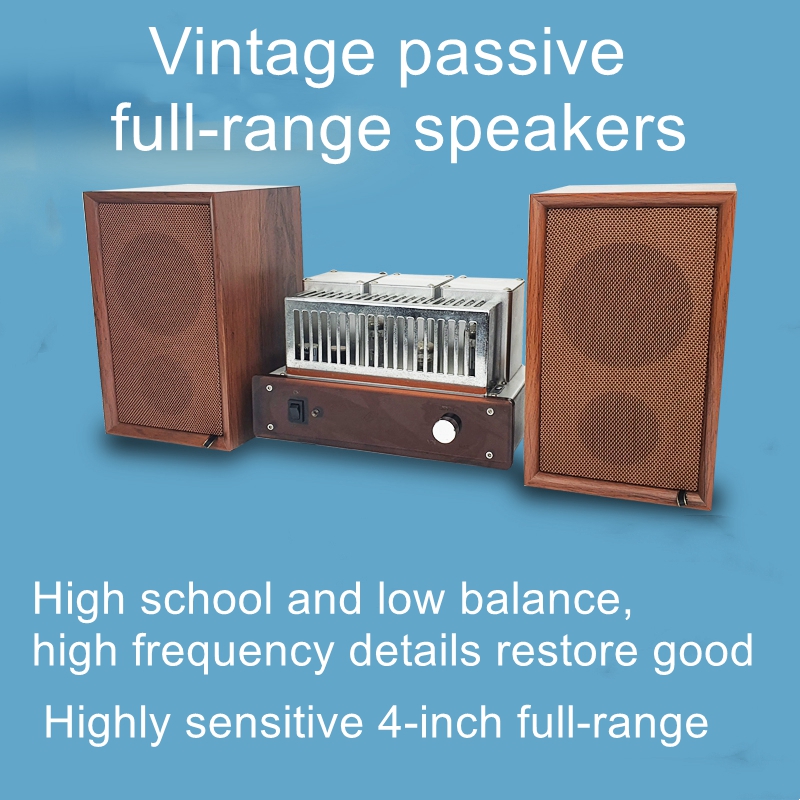 Vintage passive full-range speakers

High school and low balance, high frequency details restore good

Highly sensitive 4-inch full-range